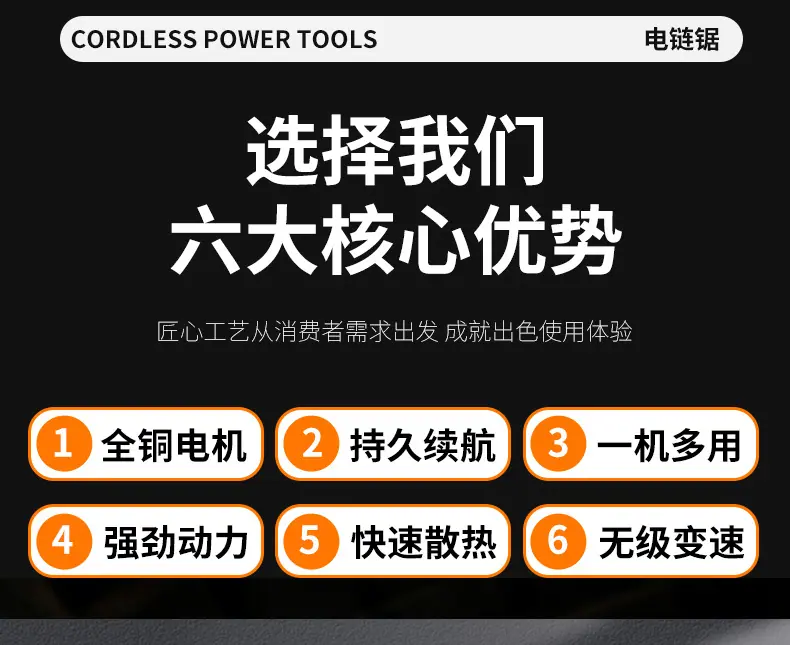 CORDLESS POWER TOOLS 电链锯

选择我们
六大核心优势

匠心工艺从消费者需求出发 成就出色使用体验

1 全铜电机
2 持久续航
3 一机多用
4 强劲动力
5 快速散热
6 无级变速